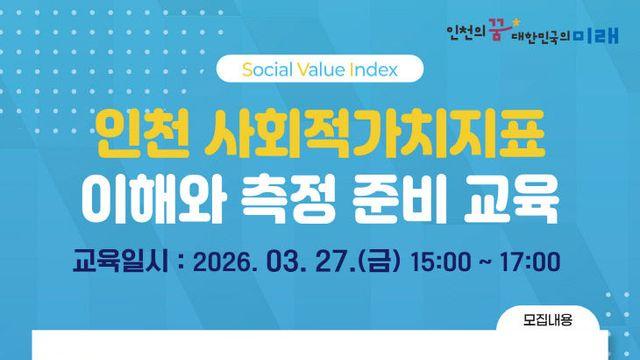 인천의 꿈 대한민국의 미래

Social Value Index

인천 사회적가치지표
이해와 측정 준비 교육

교육일시 : 2026. 03. 27.(금) 15:00 ~ 17:00

모집내용